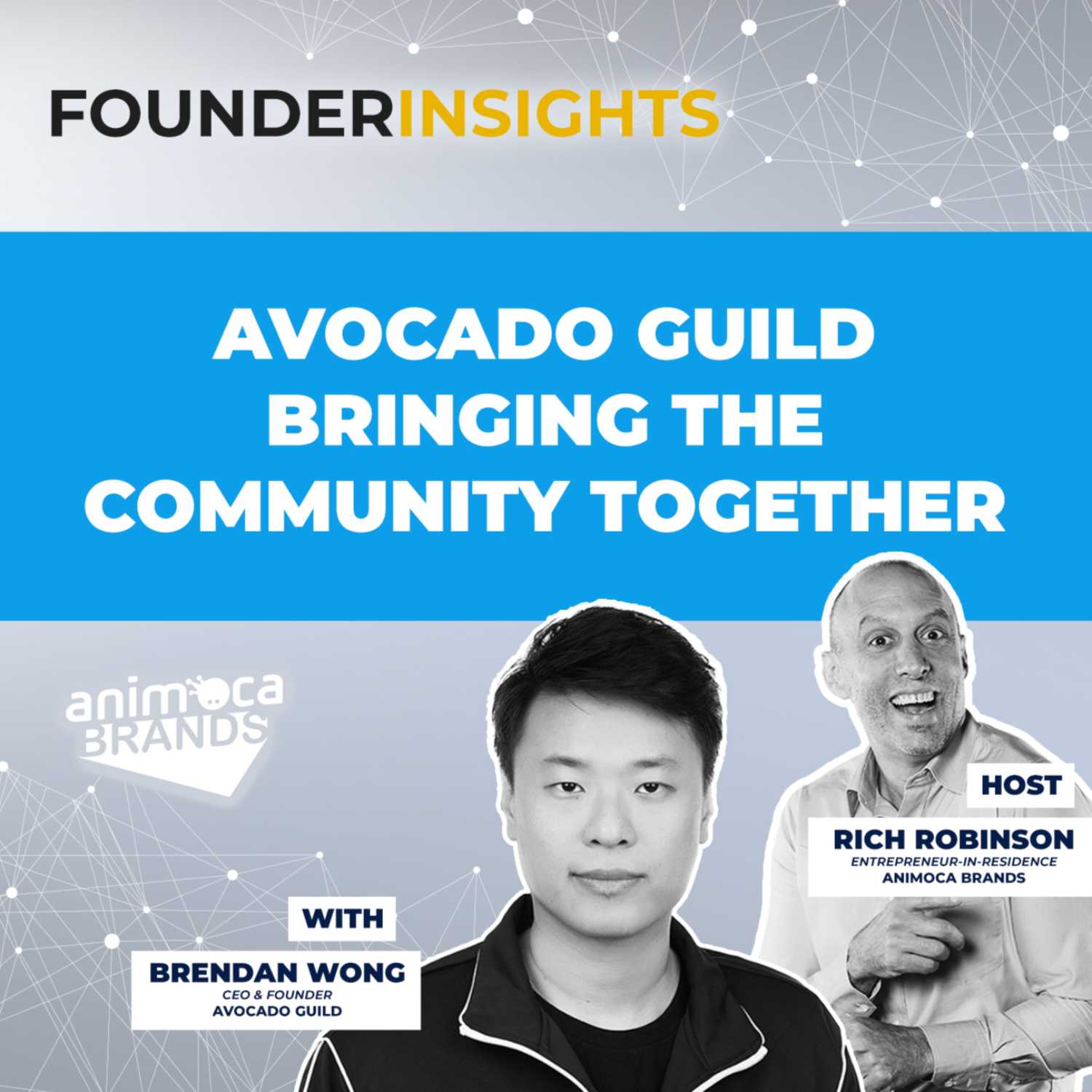 FOUNDERINSIGHTS

AVOCADO GUILD BRINGING THE COMMUNITY TOGETHER

animoca BRANDS

HOST

RICH ROBINSON
ENTREPRENEUR-IN-RESIDENCE
ANIMOCA BRANDS

WITH

BRENDAN WONG
CEO & FOUNDER
AVOCADO GUILD